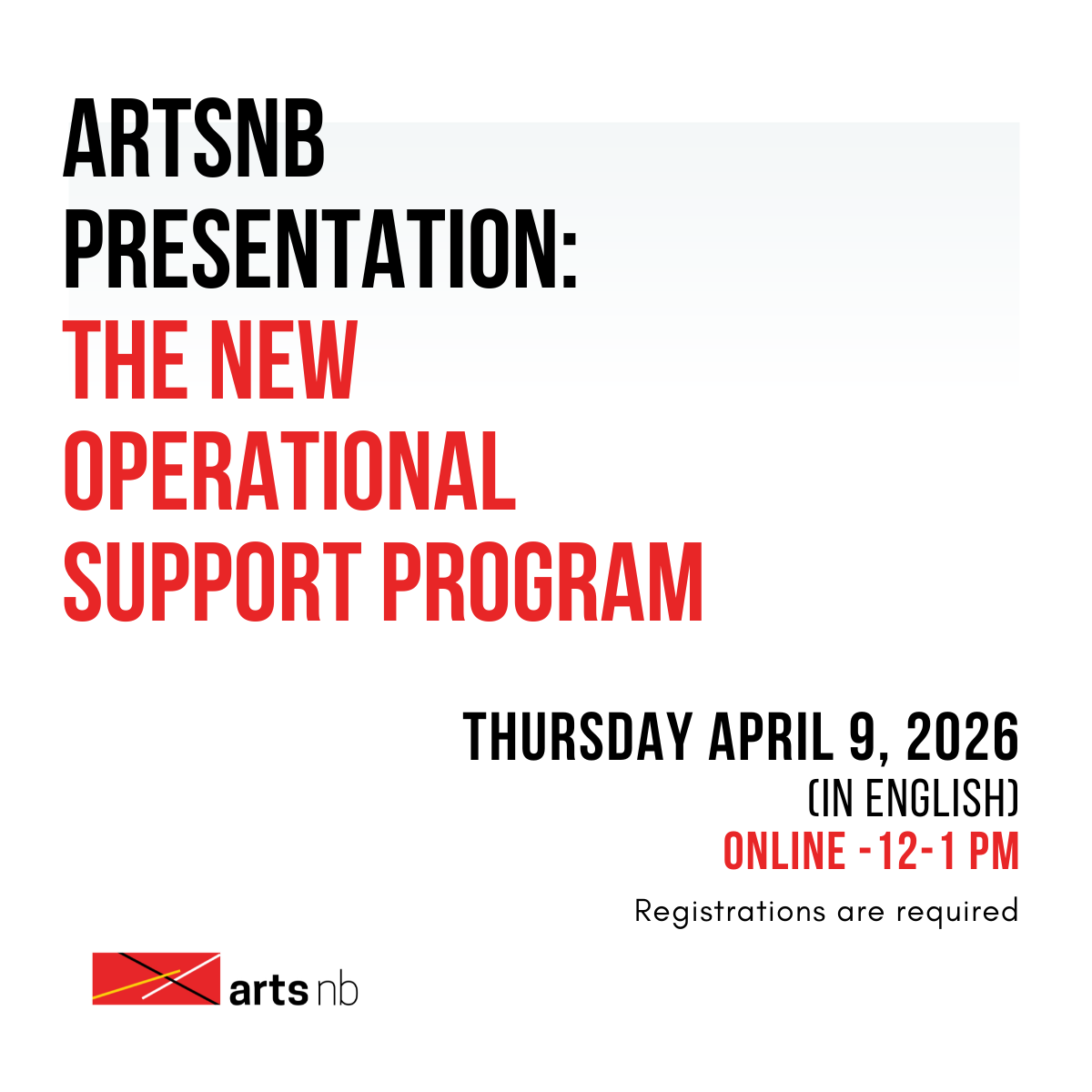 ARTSNB PRESENTATION:
THE NEW OPERATIONAL SUPPORT PROGRAM

THURSDAY APRIL 9, 2026
(IN ENGLISH)
ONLINE -12-1 PM

Registrations are required

arts nb